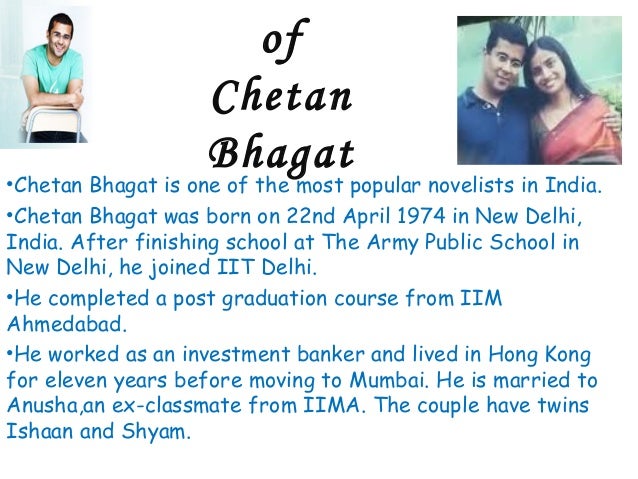 of
Chetan
Bhagat

•Chetan Bhagat is one of the most popular novelists in India.

•Chetan Bhagat was born on 22nd April 1974 in New Delhi, India. After finishing school at The Army Public School in New Delhi, he joined IIT Delhi.

•He completed a post graduation course from IIM Ahmedabad.

•He worked as an investment banker and lived in Hong Kong for eleven years before moving to Mumbai. He is married to Anusha,an ex-classmate from IIMA. The couple have twins Ishaan and Shyam.